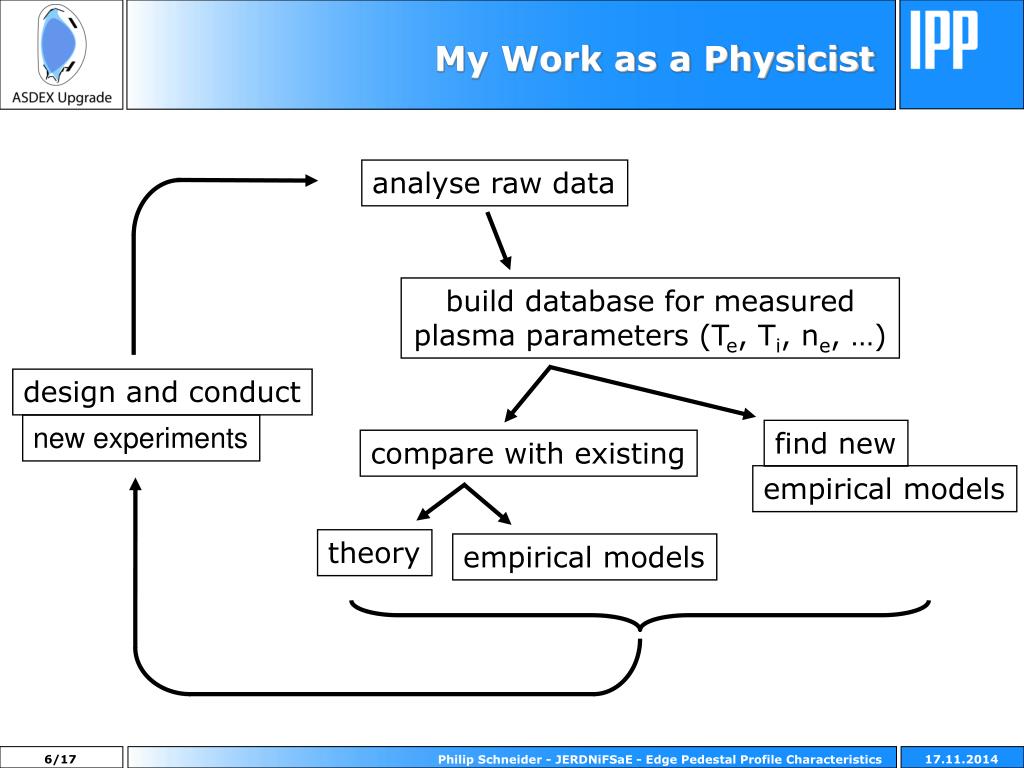 ASDEX Upgrade

My Work as a Physicist

IPP

analyse raw data

build database for measured plasma parameters ($T_e$, $T_i$, $n_e$, …)

design and conduct

new experiments

compare with existing

find new

empirical models

theory

empirical models

6/17

Philip Schneider - JERDNiFSaE - Edge Pedestal Profile Characteristics

17.11.2014